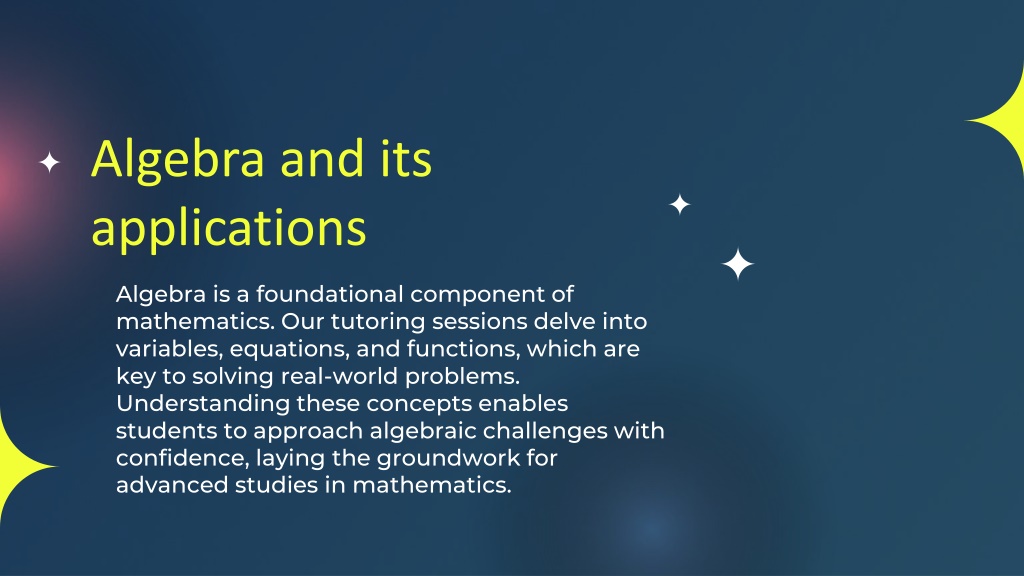 Algebra and its applications

Algebra is a foundational component of mathematics. Our tutoring sessions delve into variables, equations, and functions, which are key to solving real-world problems. Understanding these concepts enables students to approach algebraic challenges with confidence, laying the groundwork for advanced studies in mathematics.